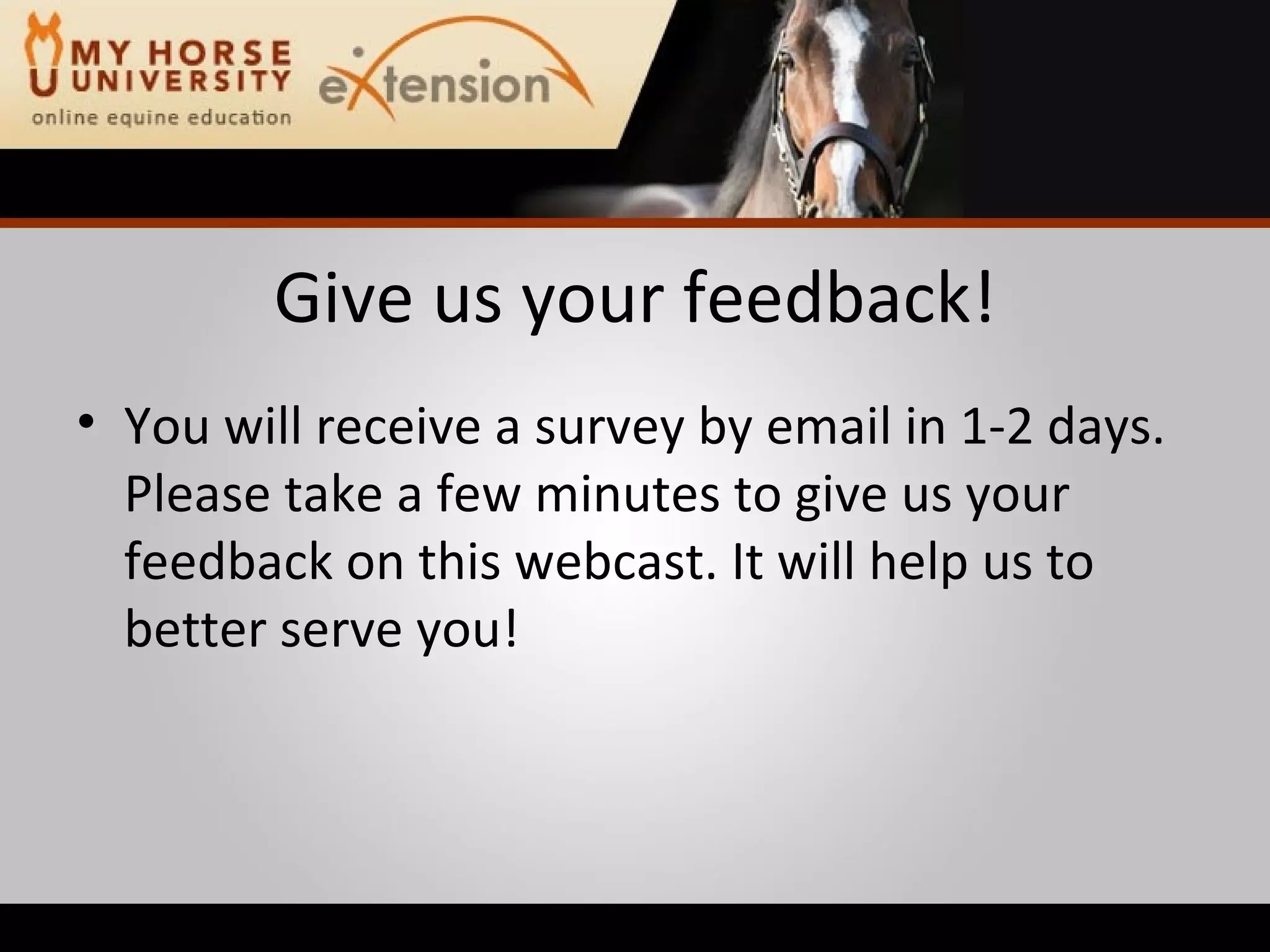 MY HORSE UNIVERSITY
online equine education

eXtension

Give us your feedback!

• You will receive a survey by email in 1-2 days. Please take a few minutes to give us your feedback on this webcast. It will help us to better serve you!